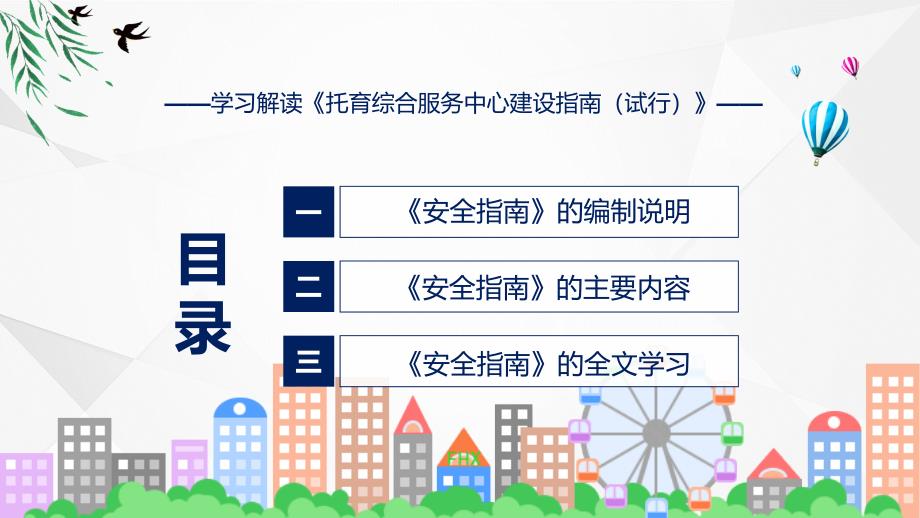 ——学习解读《托育综合服务中心建设指南（试行）》——

目录

一 《安全指南》的编制说明

二 《安全指南》的主要内容

三 《安全指南》的全文学习